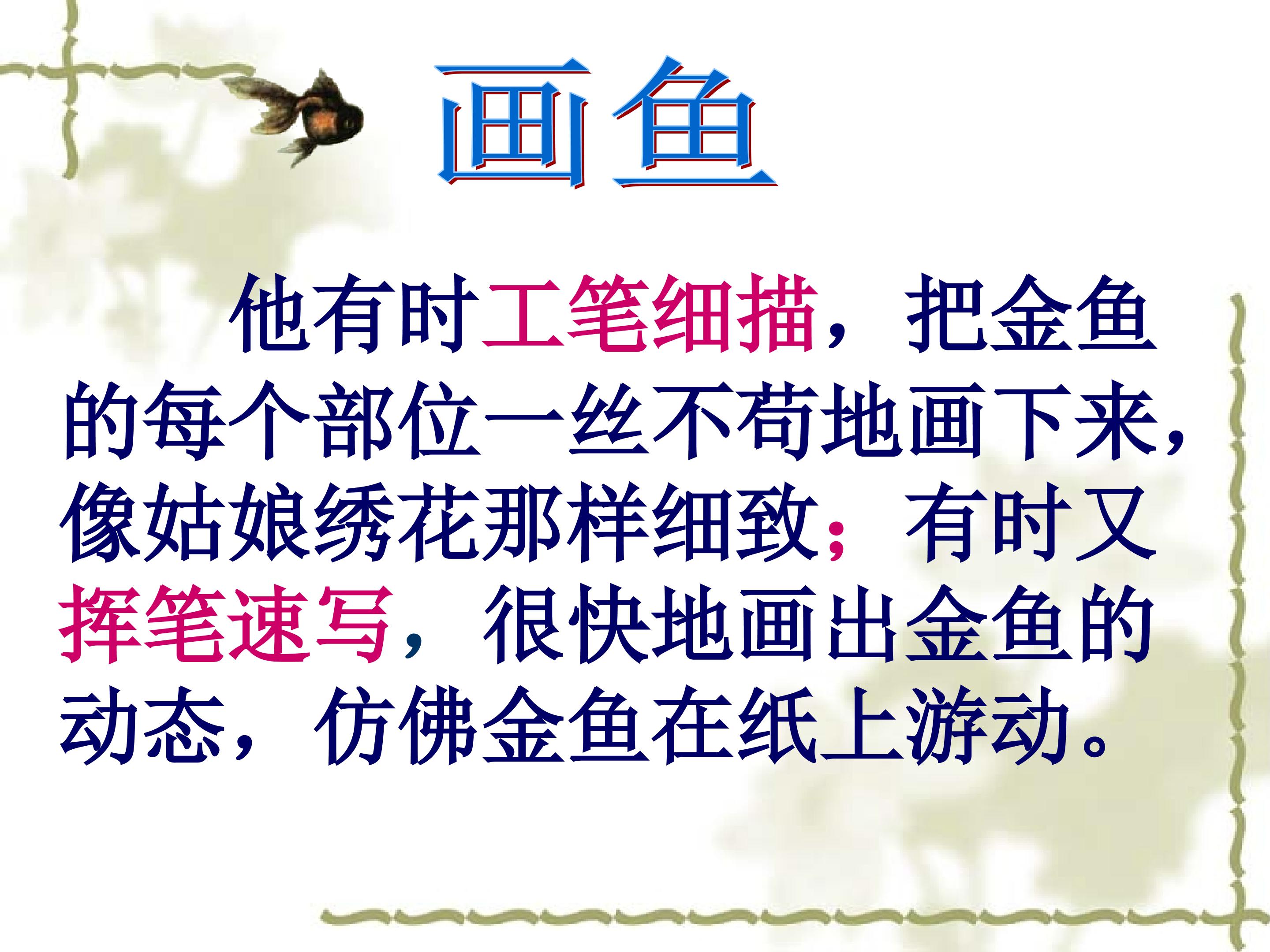 画鱼

他有时工笔细描，把金鱼的每个部位一丝不苟地画下来，像姑娘绣花那样细致；有时又挥笔速写，很快地画出金鱼的动态，仿佛金鱼在纸上游动。